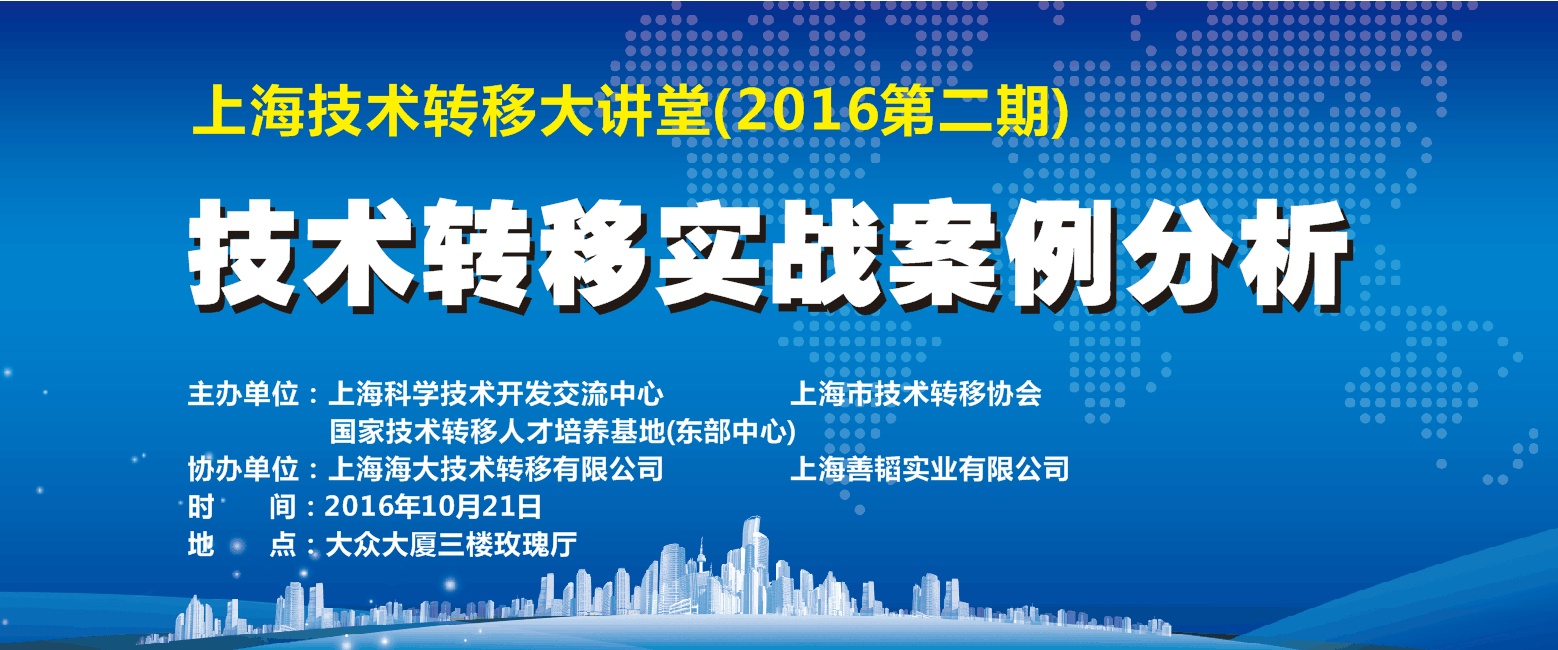 上海技术转移大讲堂(2016第二期)

技术转移实战案例分析

主办单位：上海科学技术开发交流中心　　上海市技术转移协会
国家技术转移人才培养基地(东部中心)
协办单位：上海海大技术转移有限公司　　上海善韬实业有限公司
时　间：2016年10月21日
地　点：大众大厦三楼玫瑰厅